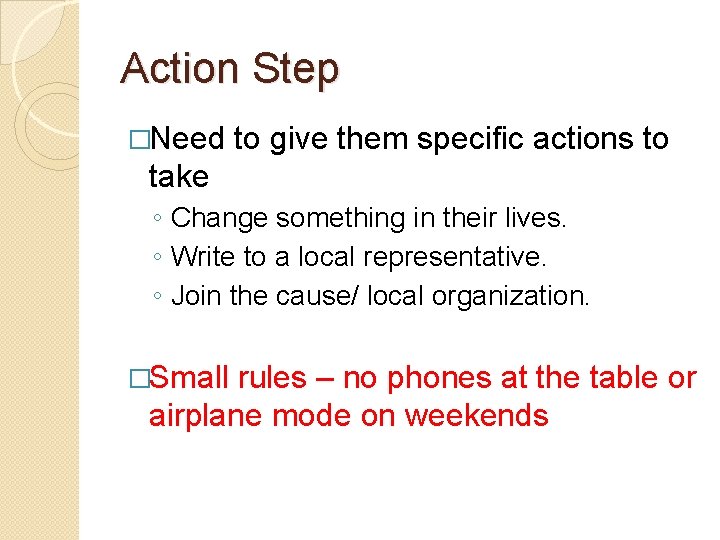 Action Step

□Need to give them specific actions to take

◦ Change something in their lives.
◦ Write to a local representative.
◦ Join the cause/ local organization.

□Small rules – no phones at the table or airplane mode on weekends